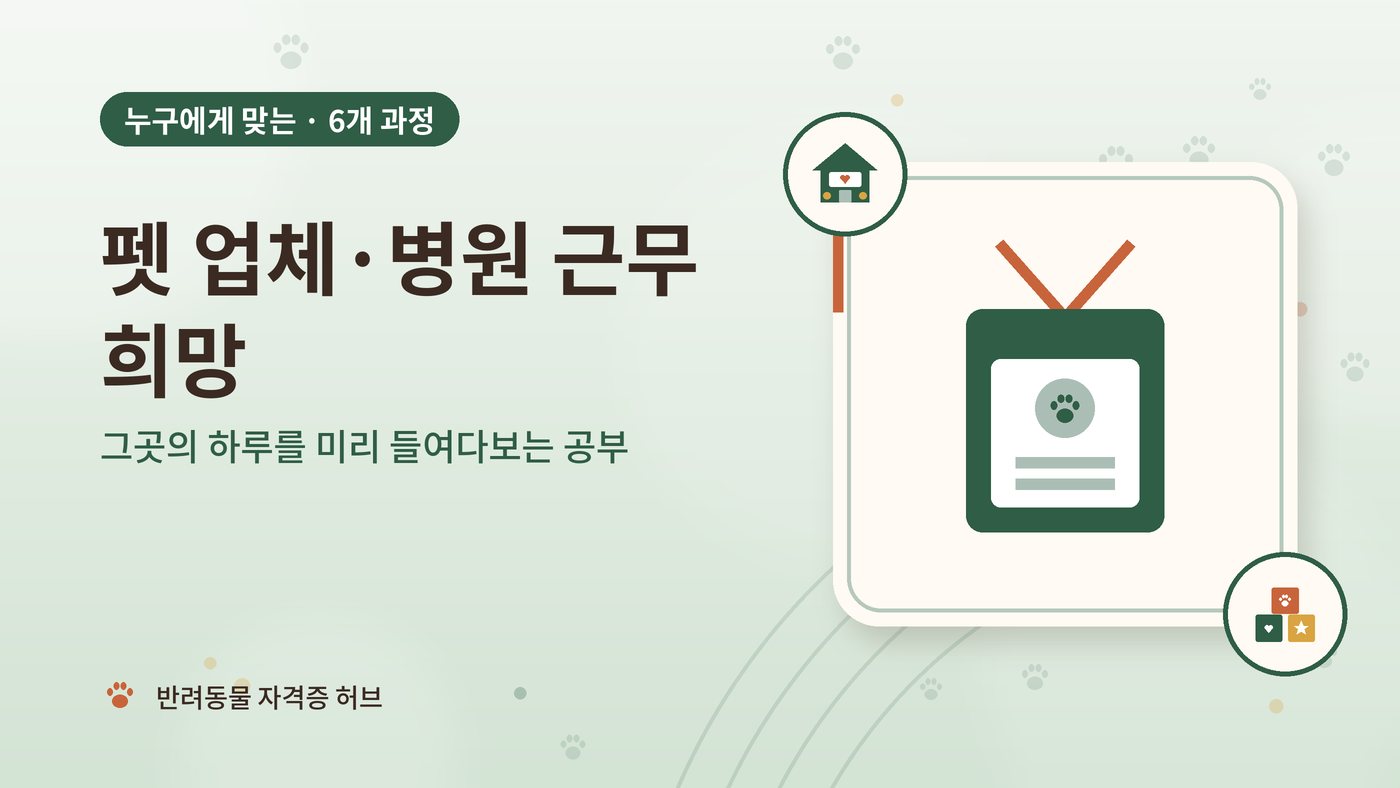 누구에게 맞는 · 6개 과정

펫 업체·병원 근무 희망

그곳의 하루를 미리 들여다보는 공부

반려동물 자격증 허브